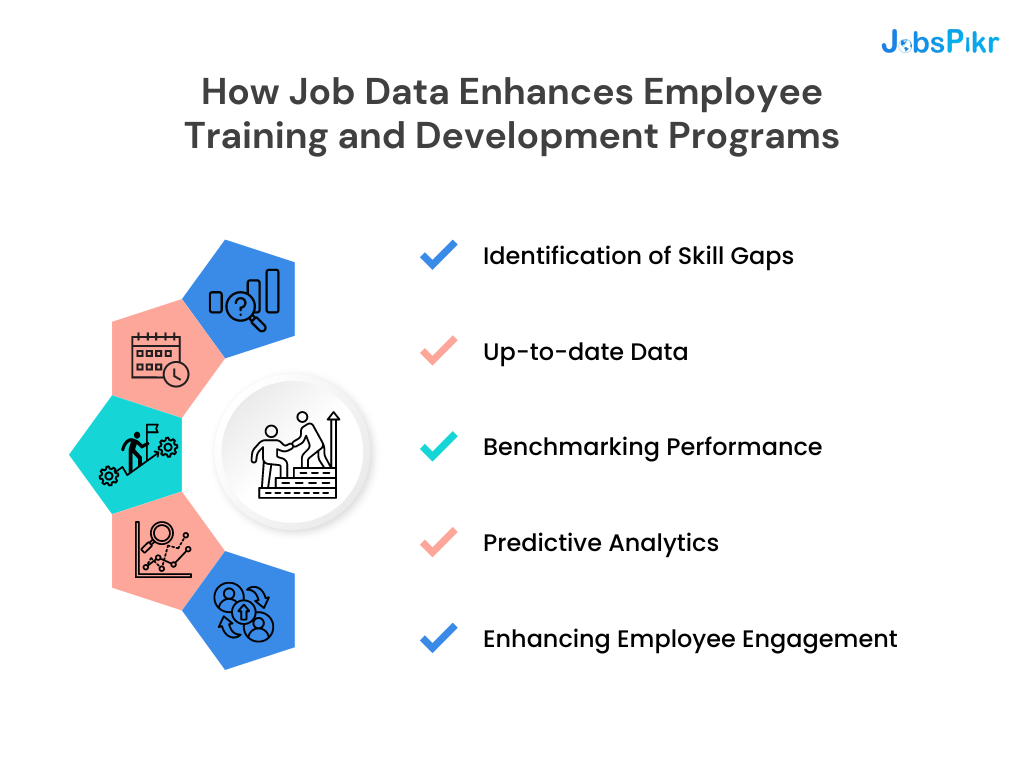 JobsPikr

How Job Data Enhances Employee Training and Development Programs

Identification of Skill Gaps

Up-to-date Data

Benchmarking Performance

Predictive Analytics

Enhancing Employee Engagement